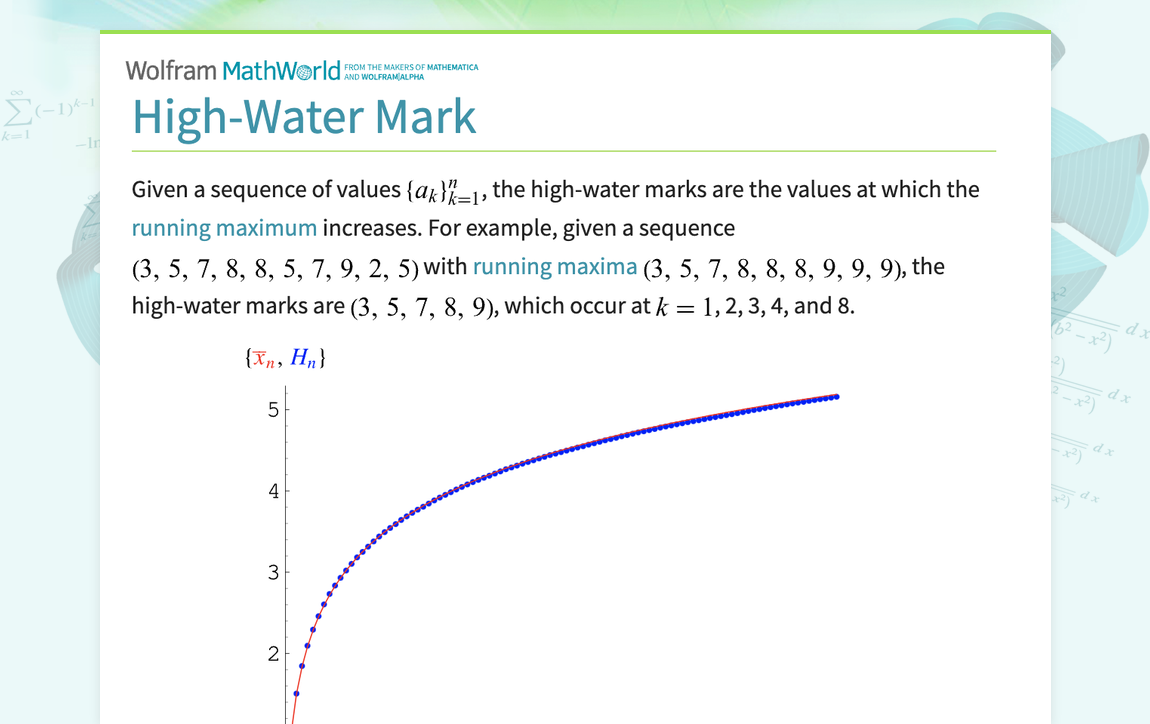 Wolfram MathWorld FROM THE MAKERS OF MATHEMATICA AND WOLFRAM|ALPHA

High-Water Mark

Given a sequence of values $\{a_k\}_{k=1}^{n}$, the high-water marks are the values at which the running maximum increases. For example, given a sequence $(3, 5, 7, 8, 8, 5, 7, 9, 2, 5)$ with running maxima $(3, 5, 7, 8, 8, 8, 9, 9, 9)$, the high-water marks are $(3, 5, 7, 8, 9)$, which occur at $k = 1$, 2, 3, 4, and 8.

$\{\overline{x}_n, H_n\}$

5

4

3

2